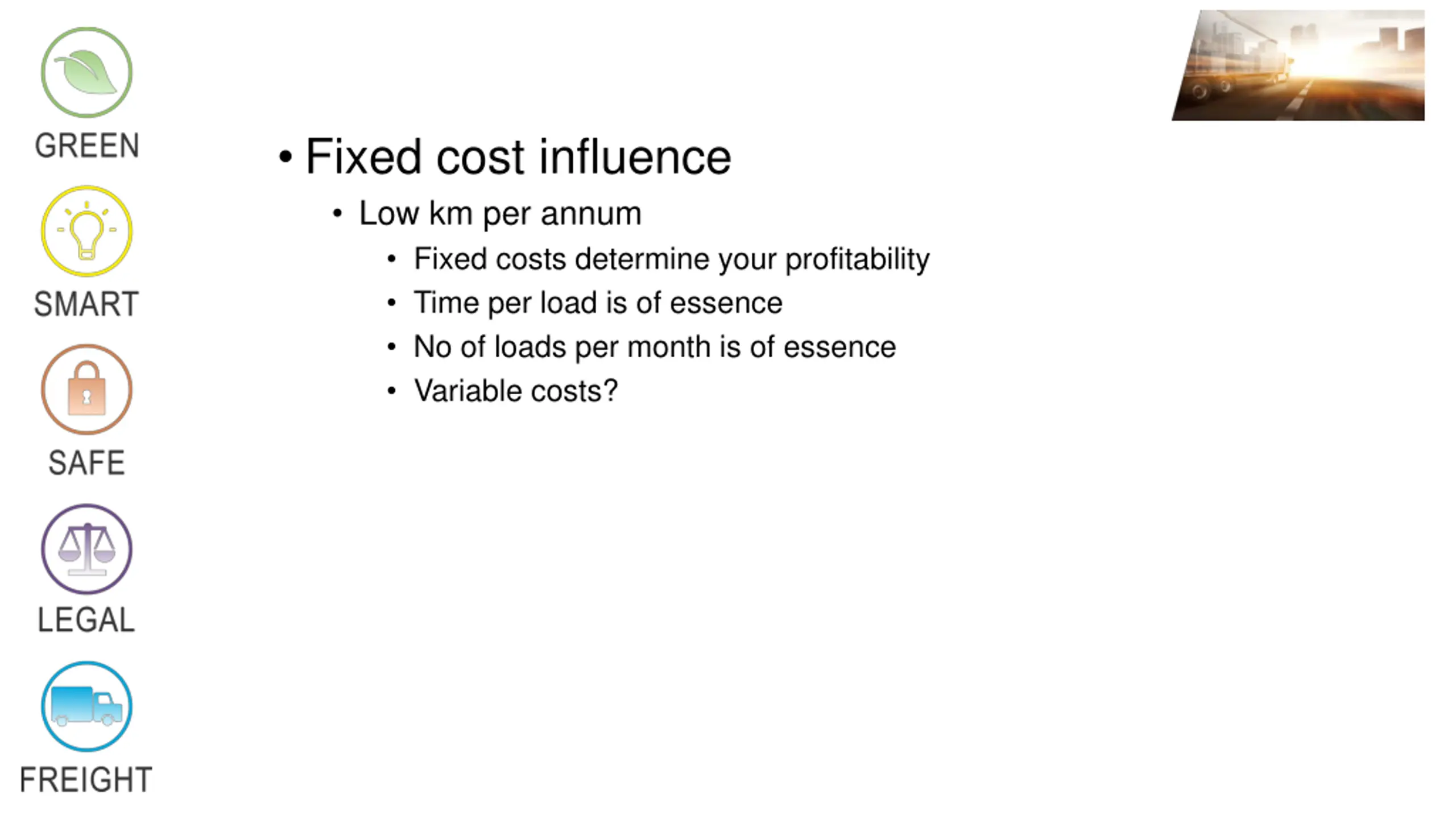 GREEN

SMART

SAFE

LEGAL

FREIGHT

• Fixed cost influence
  • Low km per annum
    • Fixed costs determine your profitability
    • Time per load is of essence
    • No of loads per month is of essence
    • Variable costs?